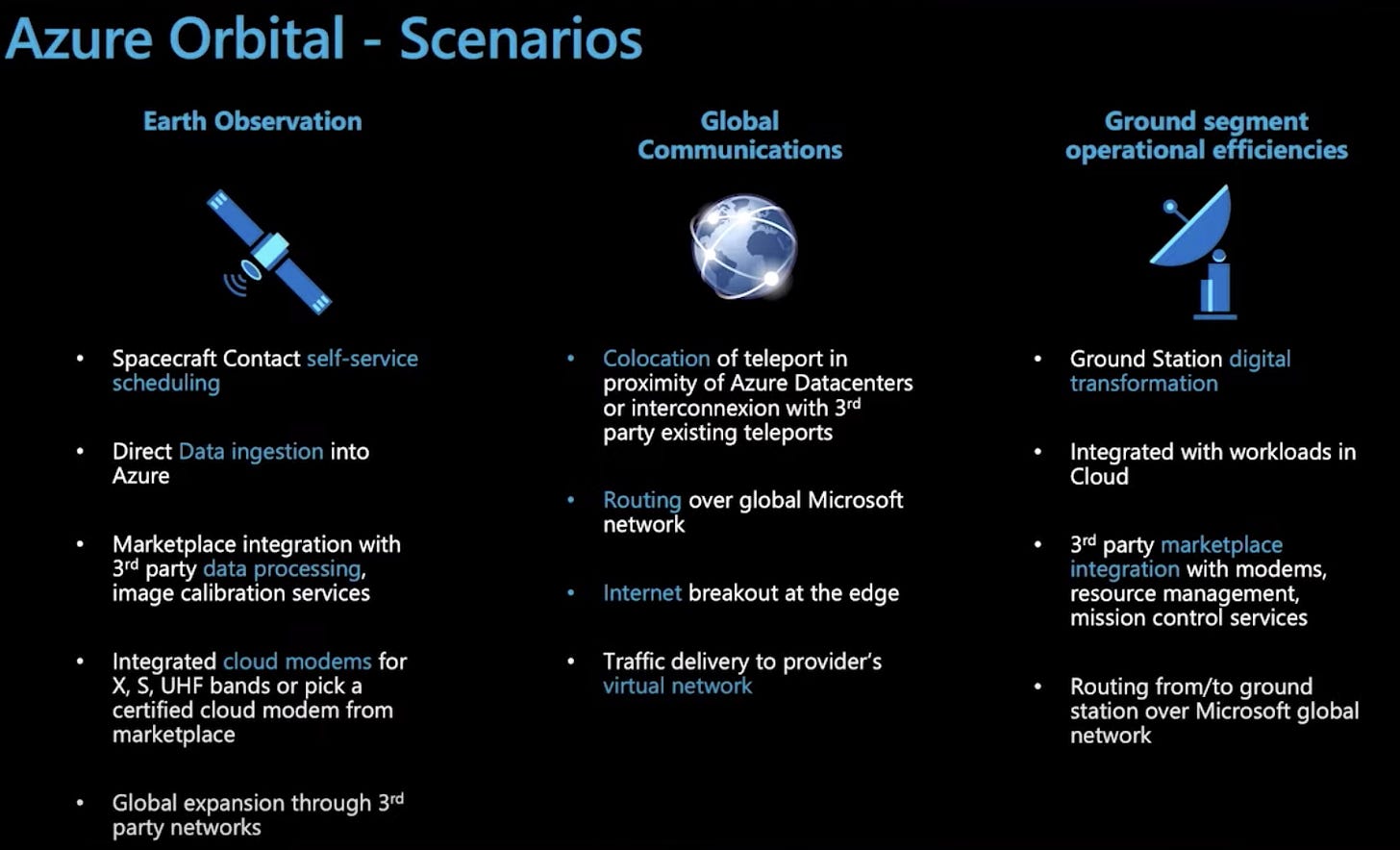 Azure Orbital - Scenarios

Earth Observation

• Spacecraft Contact self-service scheduling

• Direct Data ingestion into Azure

• Marketplace integration with 3rd party data processing, image calibration services

• Integrated cloud modems for X, S, UHF bands or pick a certified cloud modem from marketplace

• Global expansion through 3rd party networks

Global Communications

• Colocation of teleport in proximity of Azure Datacenters or interconnexion with 3rd party existing teleports

• Routing over global Microsoft network

• Internet breakout at the edge

• Traffic delivery to provider's virtual network

Ground segment operational efficiencies

• Ground Station digital transformation

• Integrated with workloads in Cloud

• 3rd party marketplace integration with modems, resource management, mission control services

• Routing from/to ground station over Microsoft global network